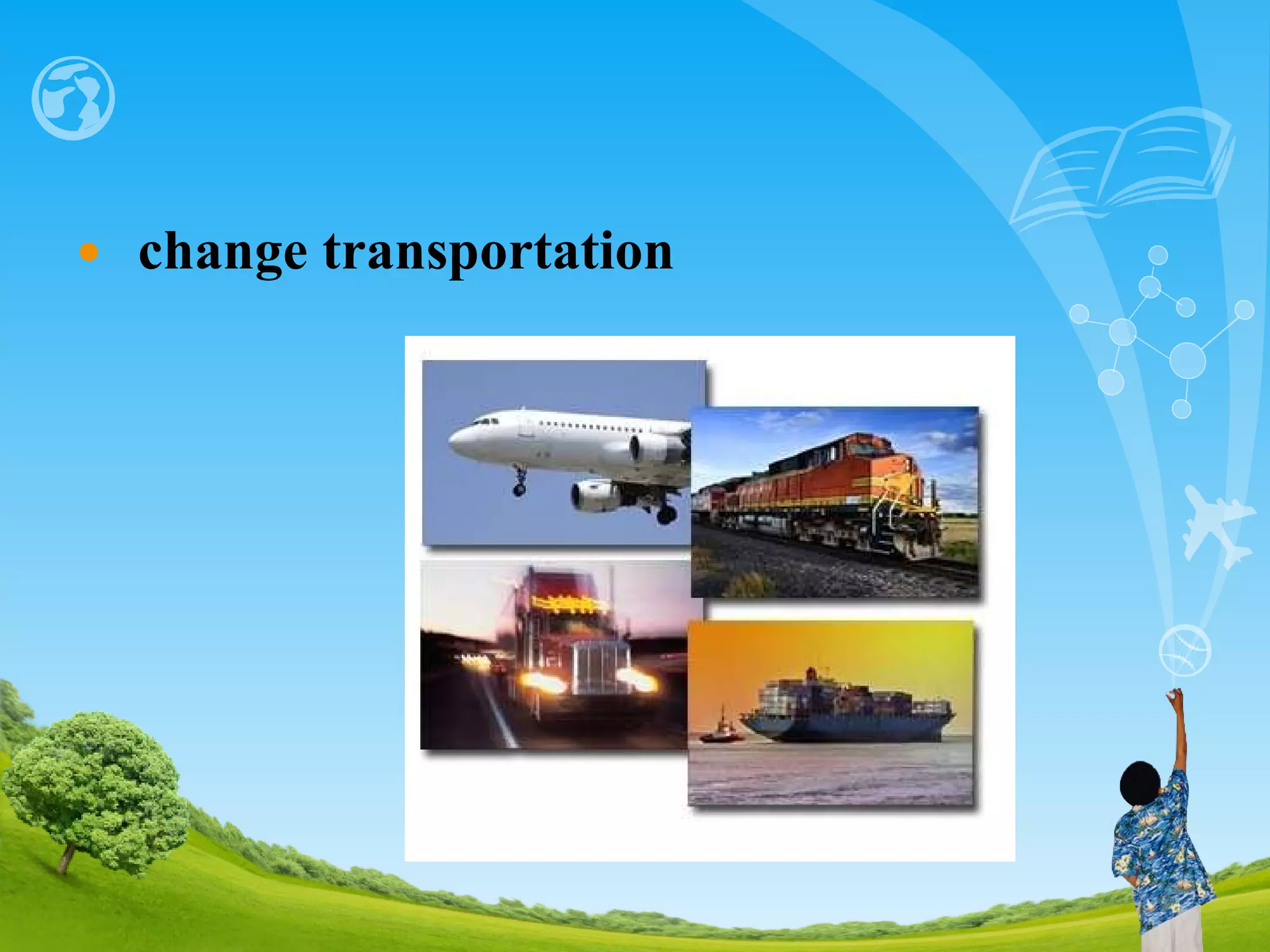 • change transportation